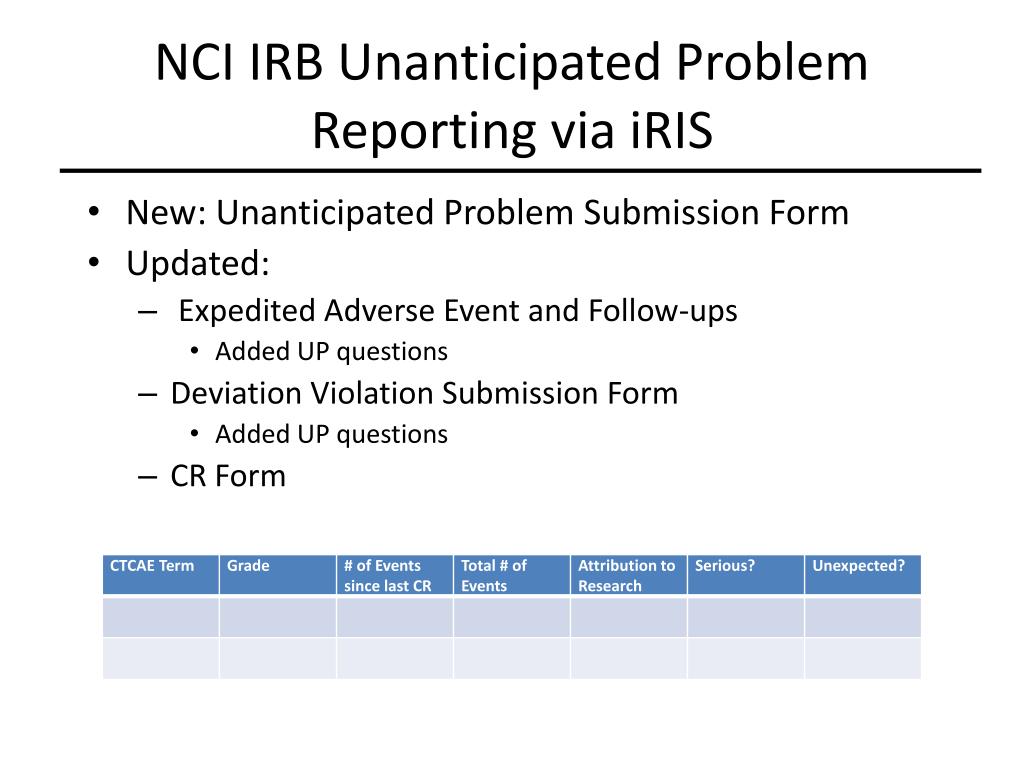 NCI IRB Unanticipated Problem Reporting via iRIS

• New: Unanticipated Problem Submission Form
• Updated:
– Expedited Adverse Event and Follow-ups
• Added UP questions
– Deviation Violation Submission Form
• Added UP questions
– CR Form

| CTCAE Term | Grade | # of Events since last CR | Total # of Events | Attribution to Research | Serious? | Unexpected? |
|---|---|---|---|---|---|---|
| | | | | | | |
| | | | | | | |